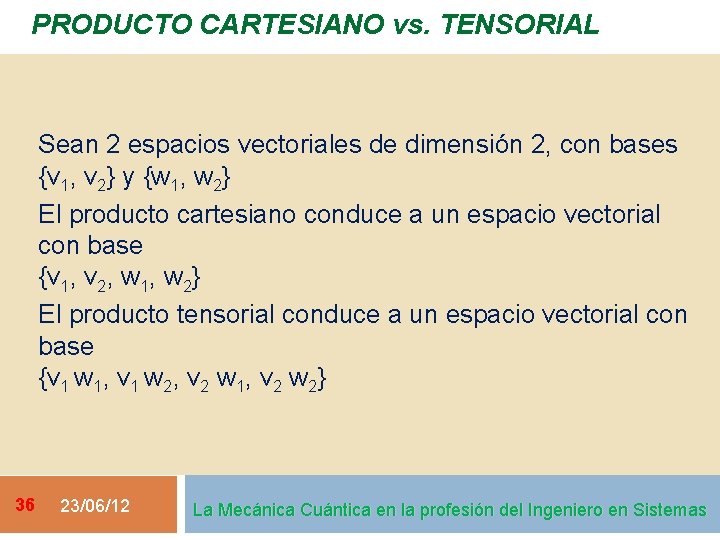 PRODUCTO CARTESIANO vs. TENSORIAL

Sean 2 espacios vectoriales de dimensión 2, con bases $\{v_1, v_2\}$ y $\{w_1, w_2\}$

El producto cartesiano conduce a un espacio vectorial con base

$\{v_1, v_2, w_1, w_2\}$

El producto tensorial conduce a un espacio vectorial con base

$\{v_1 w_1, v_1 w_2, v_2 w_1, v_2 w_2\}$

36 23/06/12

La Mecánica Cuántica en la profesión del Ingeniero en Sistemas